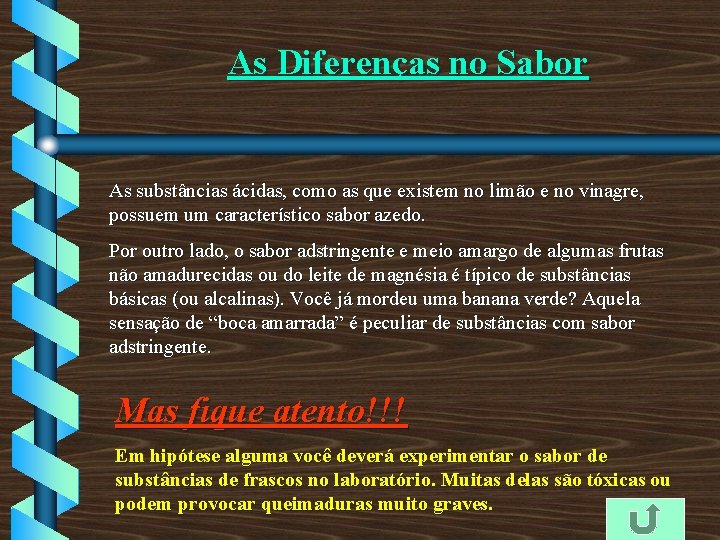 As Diferenças no Sabor

As substâncias ácidas, como as que existem no limão e no vinagre, possuem um característico sabor azedo.

Por outro lado, o sabor adstringente e meio amargo de algumas frutas não amadurecidas ou do leite de magnésia é típico de substâncias básicas (ou alcalinas). Você já mordeu uma banana verde? Aquela sensação de “boca amarrada” é peculiar de substâncias com sabor adstringente.

Mas fique atento!!!

Em hipótese alguma você deverá experimentar o sabor de substâncias de frascos no laboratório. Muitas delas são tóxicas ou podem provocar queimaduras muito graves.